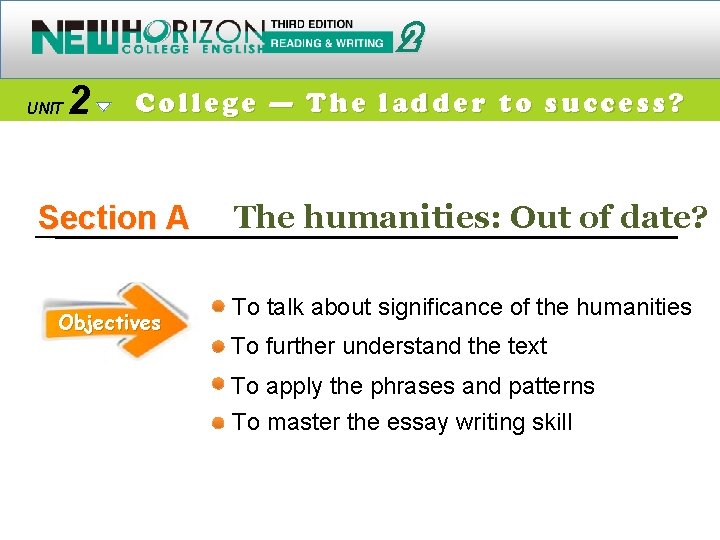 NEW HORIZON COLLEGE ENGLISH THIRD EDITION READING & WRITING 2

UNIT 2 College — The ladder to success?

Section A The humanities: Out of date?

Objectives

To talk about significance of the humanities

To further understand the text

To apply the phrases and patterns

To master the essay writing skill